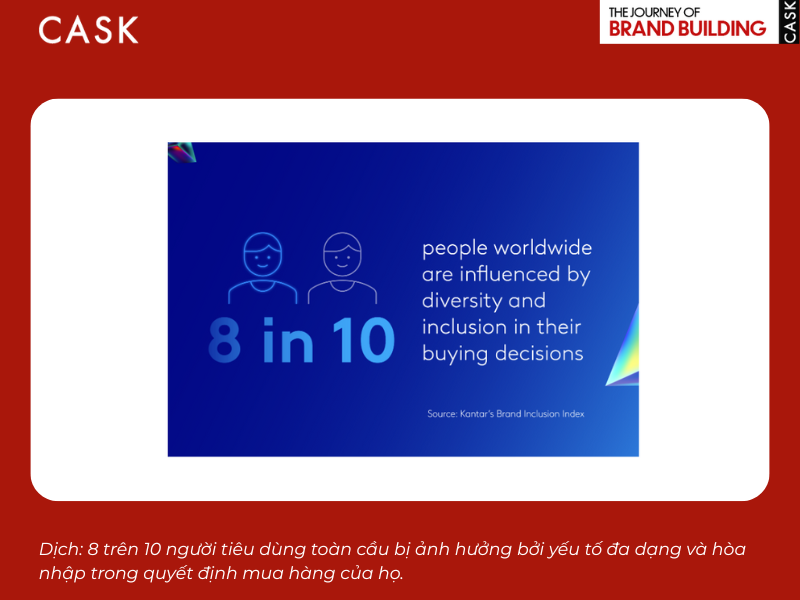 CASK

THE JOURNEY OF
BRAND BUILDING
CASK

8 in 10

people worldwide are influenced by diversity and inclusion in their buying decisions

Source: Kantar's Brand Inclusion Index

Dịch: 8 trên 10 người tiêu dùng toàn cầu bị ảnh hưởng bởi yếu tố đa dạng và hòa nhập trong quyết định mua hàng của họ.